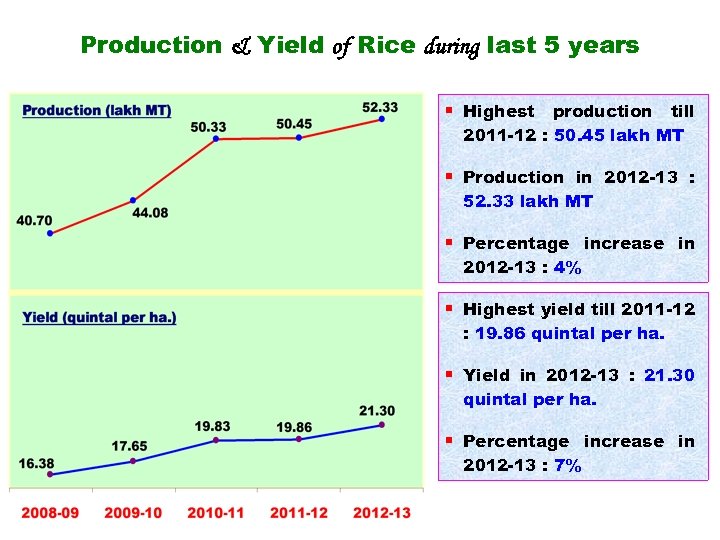 Production & Yield of Rice during last 5 years

Production (lakh MT)

40.70
44.08
50.33
50.45
52.33

Yield (quintal per ha.)

16.38
17.65
19.83
19.86
21.30

2008-09
2009-10
2010-11
2011-12
2012-13

▪ Highest production till 2011-12 : 50.45 lakh MT

▪ Production in 2012-13 : 52.33 lakh MT

▪ Percentage increase in 2012-13 : 4%

▪ Highest yield till 2011-12 : 19.86 quintal per ha.

▪ Yield in 2012-13 : 21.30 quintal per ha.

▪ Percentage increase in 2012-13 : 7%